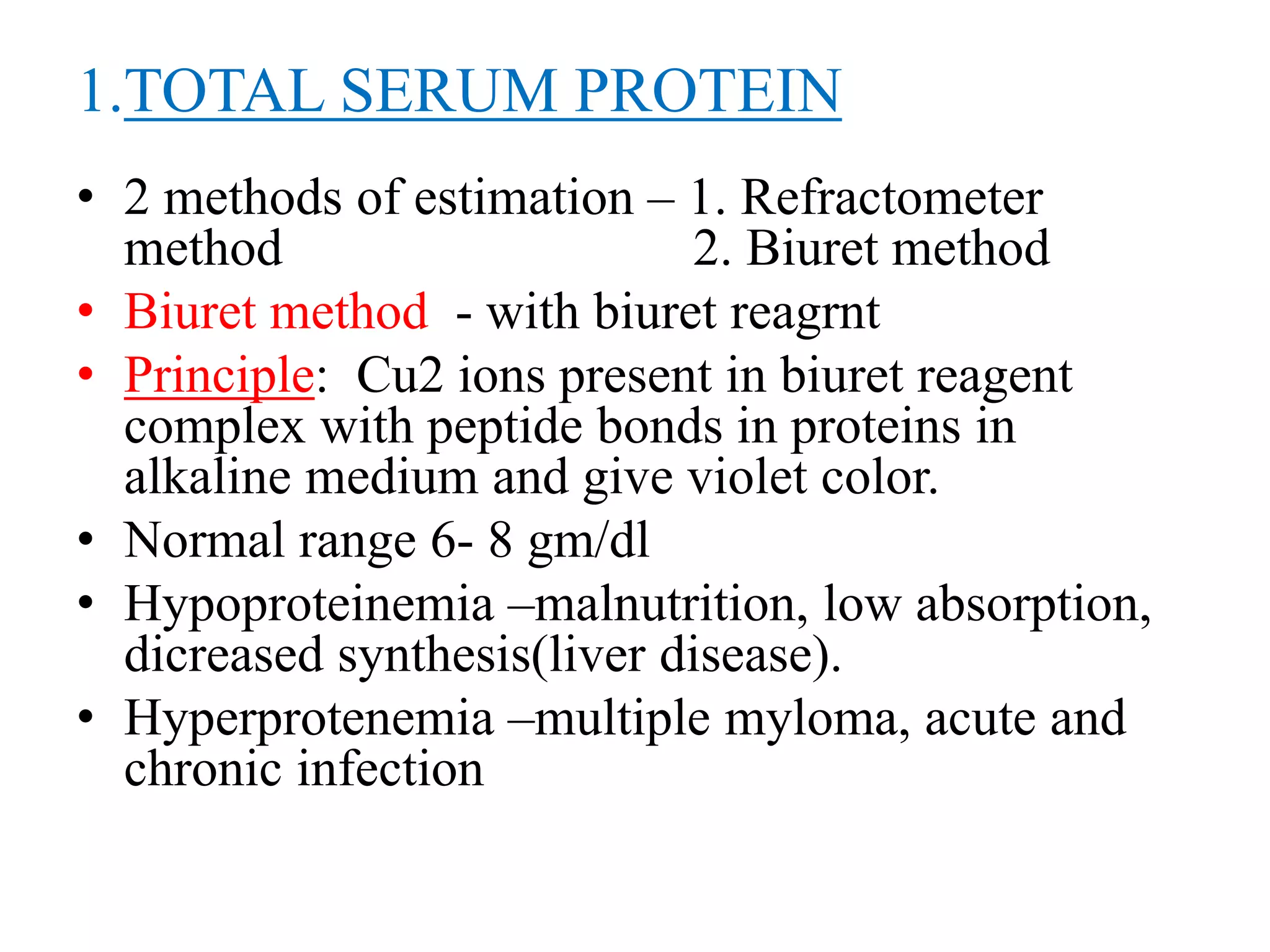 1.TOTAL SERUM PROTEIN

• 2 methods of estimation – 1. Refractometer method 2. Biuret method
• Biuret method - with biuret reagrnt
• Principle: Cu2 ions present in biuret reagent complex with peptide bonds in proteins in alkaline medium and give violet color.
• Normal range 6- 8 gm/dl
• Hypoproteinemia –malnutrition, low absorption, dicreased synthesis(liver disease).
• Hyperprotenemia –multiple myloma, acute and chronic infection